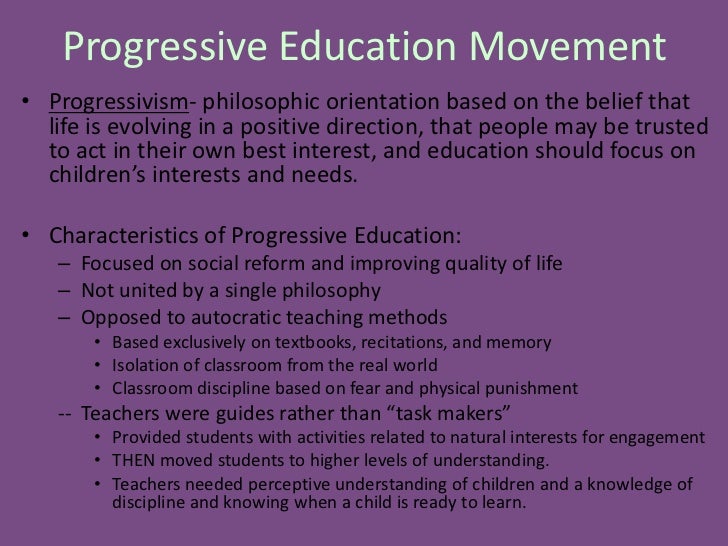 Progressive Education Movement

• Progressivism- philosophic orientation based on the belief that life is evolving in a positive direction, that people may be trusted to act in their own best interest, and education should focus on children's interests and needs.

• Characteristics of Progressive Education:
– Focused on social reform and improving quality of life
– Not united by a single philosophy
– Opposed to autocratic teaching methods
• Based exclusively on textbooks, recitations, and memory
• Isolation of classroom from the real world
• Classroom discipline based on fear and physical punishment
-- Teachers were guides rather than "task makers"
• Provided students with activities related to natural interests for engagement
• THEN moved students to higher levels of understanding.
• Teachers needed perceptive understanding of children and a knowledge of discipline and knowing when a child is ready to learn.